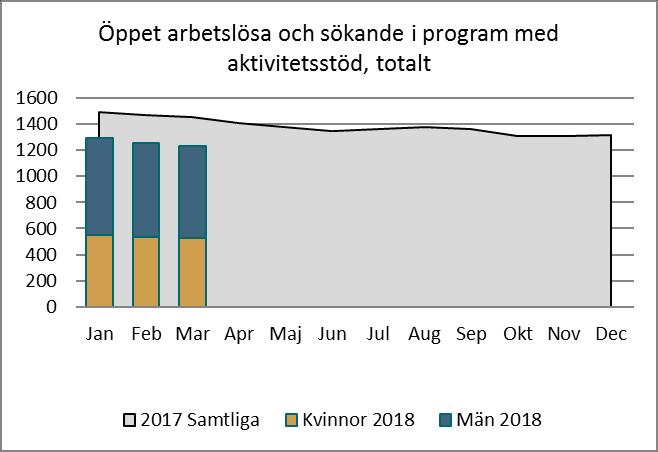 Öppet arbetslösa och sökande i program med aktivitetsstöd, totalt

1600
1400
1200
1000
800
600
400
200
0

Jan Feb Mar Apr Maj Jun Jul Aug Sep Okt Nov Dec

2017 Samtliga Kvinnor 2018 Män 2018